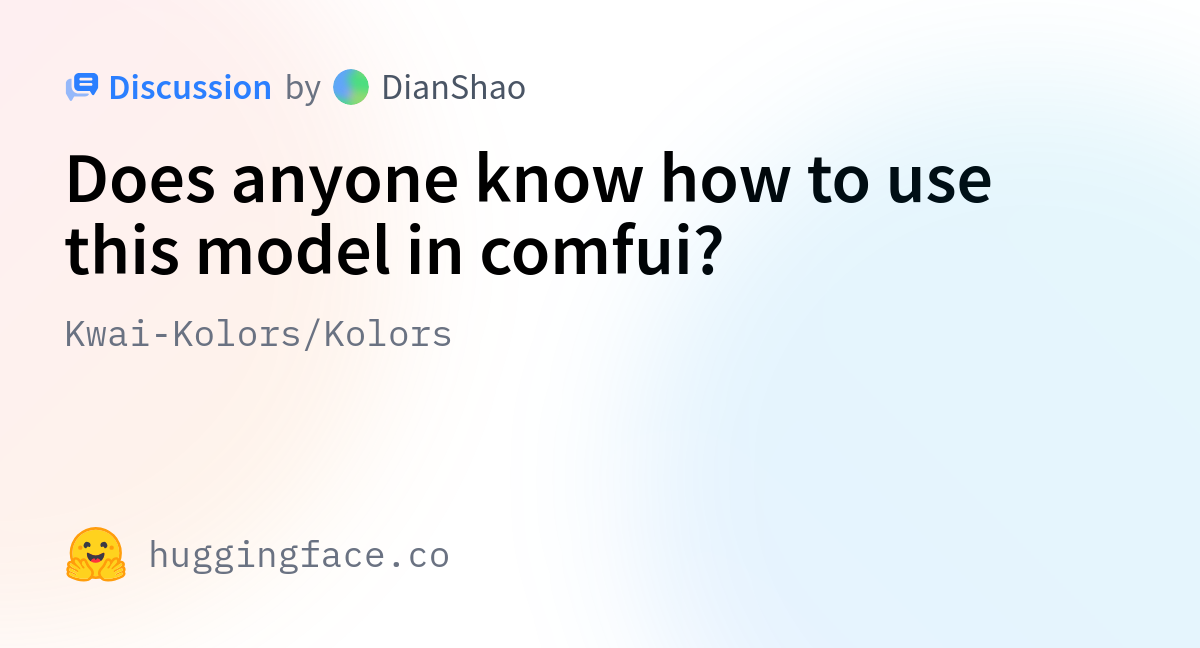 Discussion by DianShao

Does anyone know how to use this model in comfui?

Kwai-Kolors/Kolors

huggingface.co